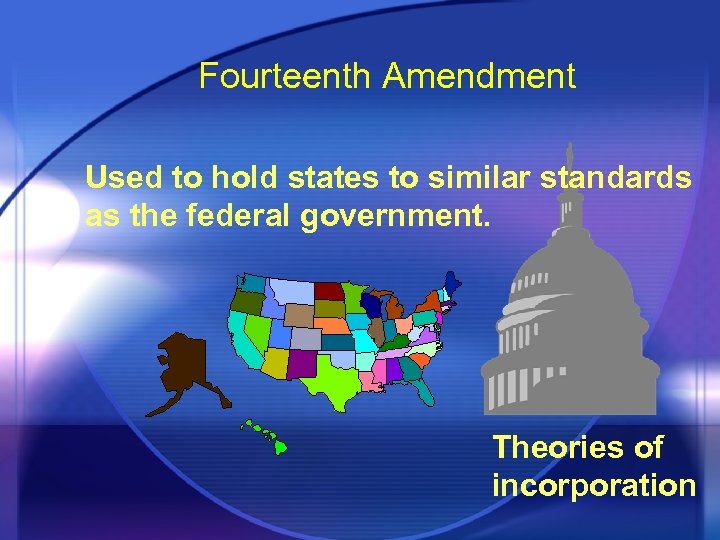 Fourteenth Amendment

Used to hold states to similar standards as the federal government.

Theories of incorporation